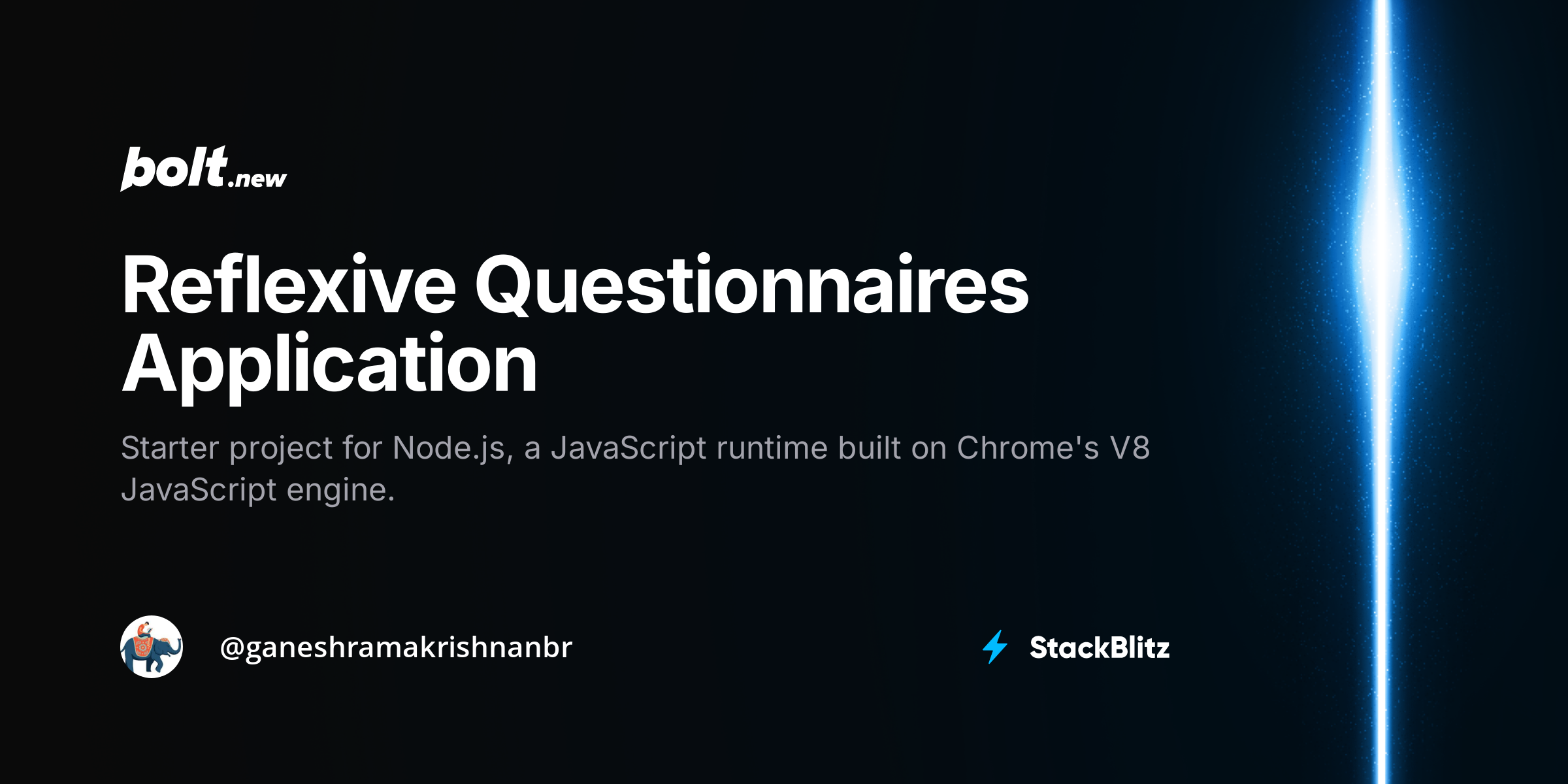 bolt.new

Reflexive Questionnaires Application

Starter project for Node.js, a JavaScript runtime built on Chrome's V8 JavaScript engine.

@ganeshramakrishnanbr

StackBlitz